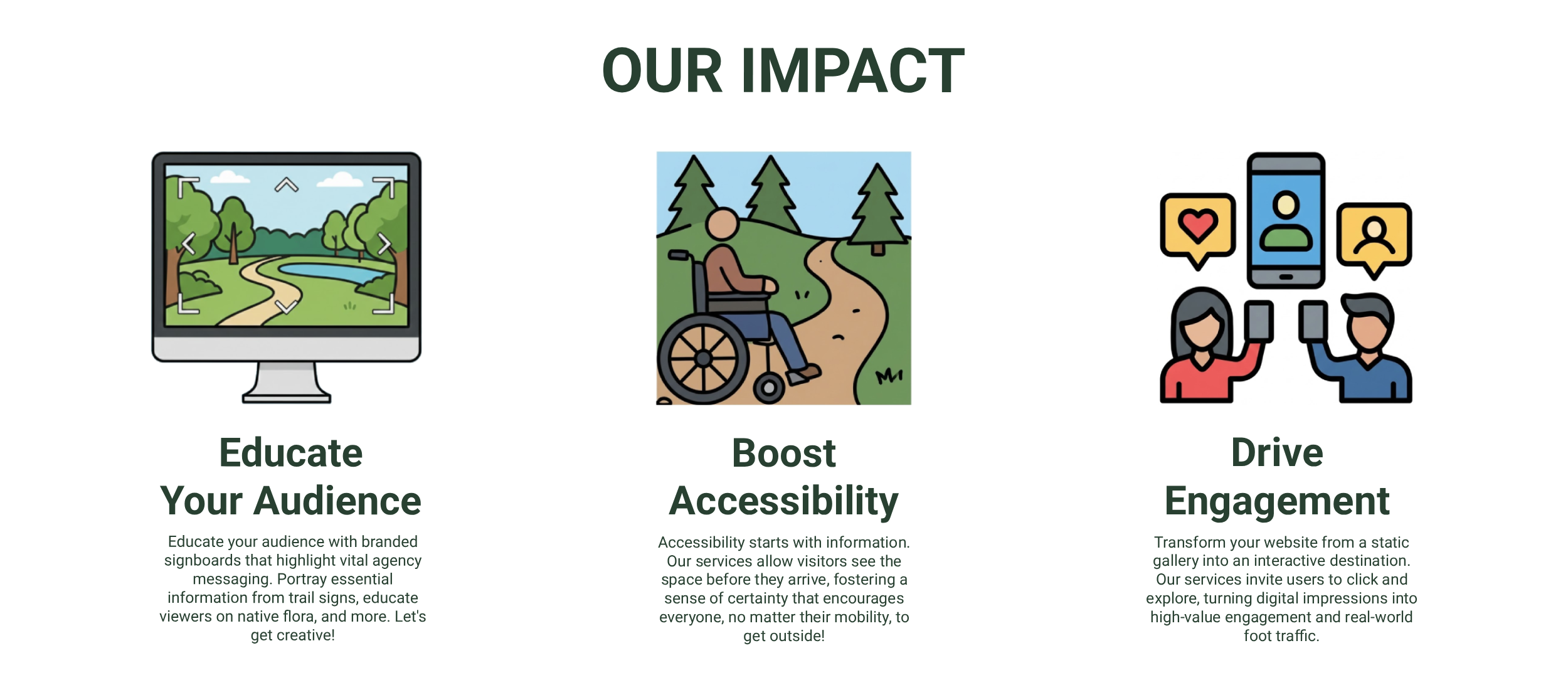 OUR IMPACT

Educate Your Audience

Educate your audience with branded signboards that highlight vital agency messaging. Portray essential information from trail signs, educate viewers on native flora, and more. Let's get creative!

Boost Accessibility

Accessibility starts with information. Our services allow visitors see the space before they arrive, fostering a sense of certainty that encourages everyone, no matter their mobility, to get outside!

Drive Engagement

Transform your website from a static gallery into an interactive destination. Our services invite users to click and explore, turning digital impressions into high-value engagement and real-world foot traffic.